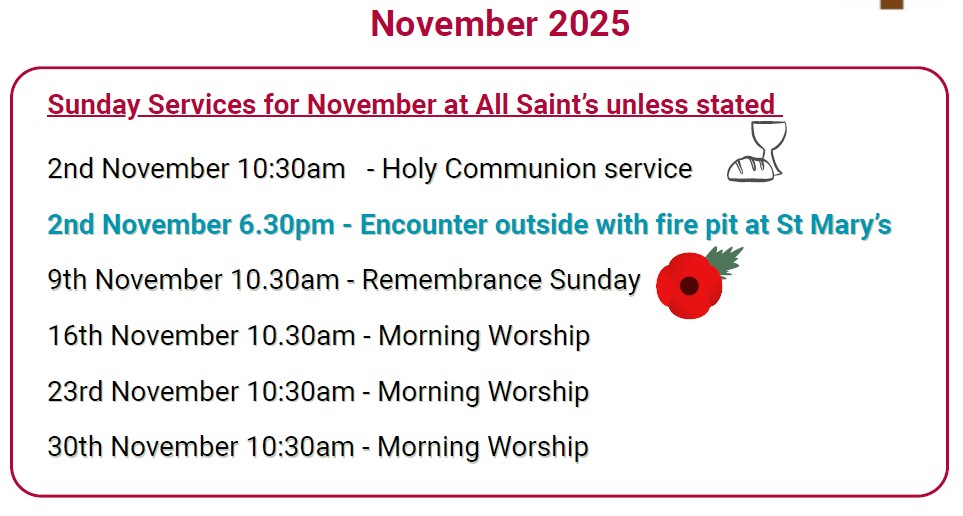 November 2025

Sunday Services for November at All Saint's unless stated

2nd November 10:30am - Holy Communion service

2nd November 6.30pm - Encounter outside with fire pit at St Mary's

9th November 10.30am - Remembrance Sunday

16th November 10.30am - Morning Worship

23rd November 10:30am - Morning Worship

30th November 10:30am - Morning Worship